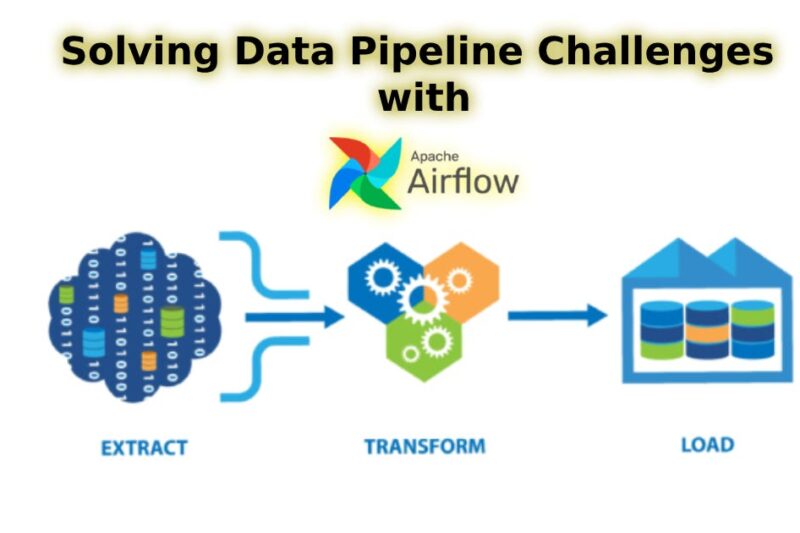 Solving Data Pipeline Challenges with

Apache Airflow

EXTRACT

TRANSFORM

LOAD